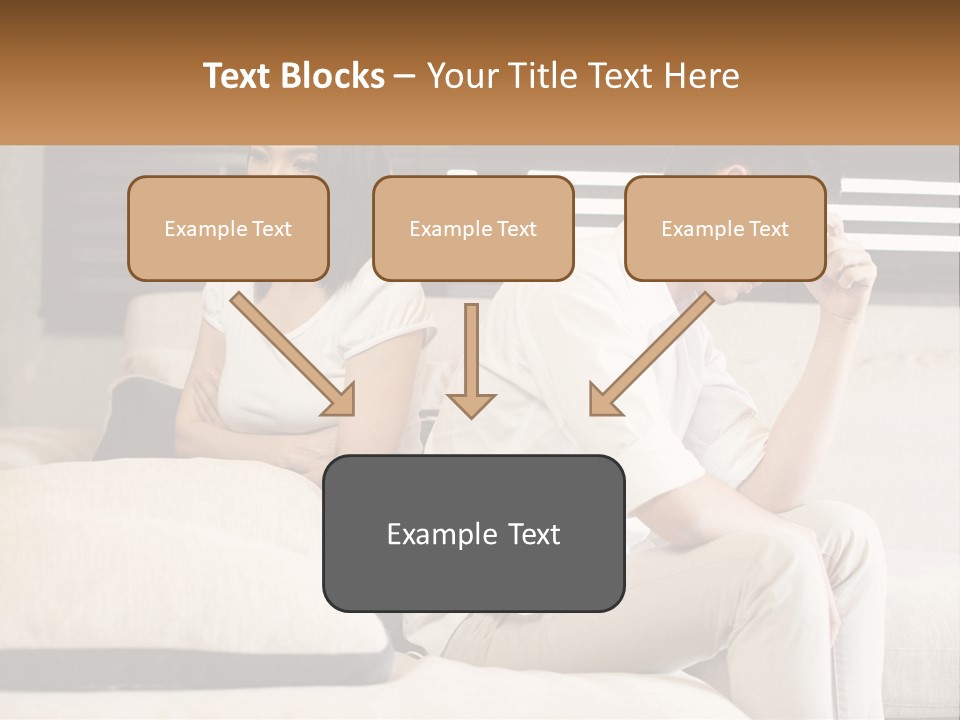 Text Blocks – Your Title Text Here

Example Text

Example Text

Example Text

Example Text